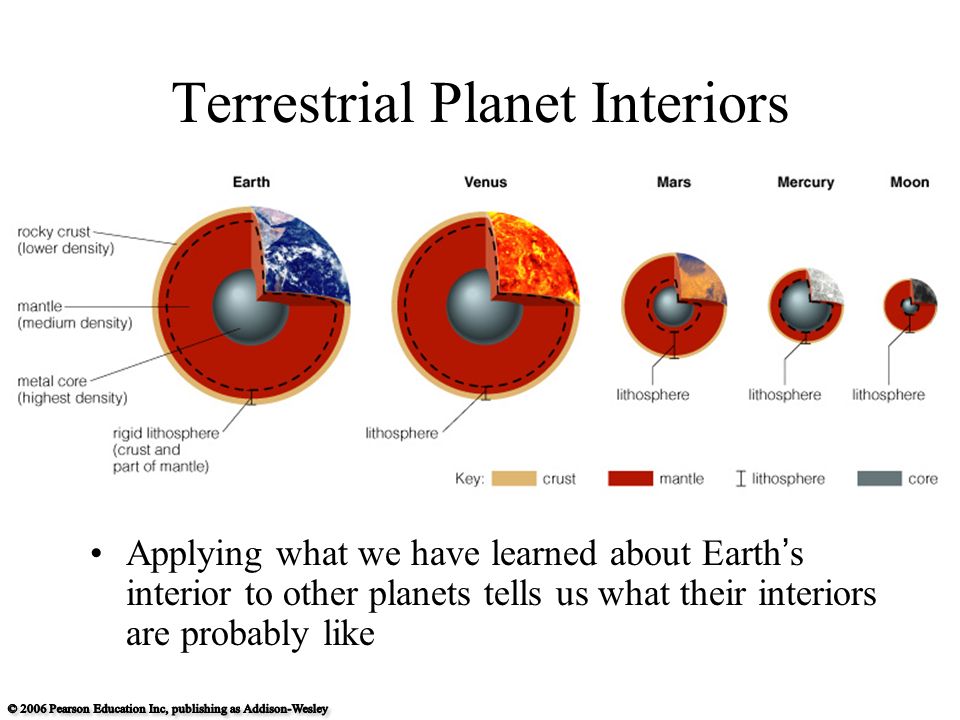 Terrestrial Planet Interiors

Earth

Venus

Mars

Mercury

Moon

rocky crust (lower density)

mantle (medium density)

metal core (highest density)

rigid lithosphere (crust and part of mantle)

lithosphere

lithosphere

lithosphere

lithosphere

Key: crust mantle lithosphere core

• Applying what we have learned about Earth's interior to other planets tells us what their interiors are probably like

© 2006 Pearson Education Inc, publishing as Addison-Wesley